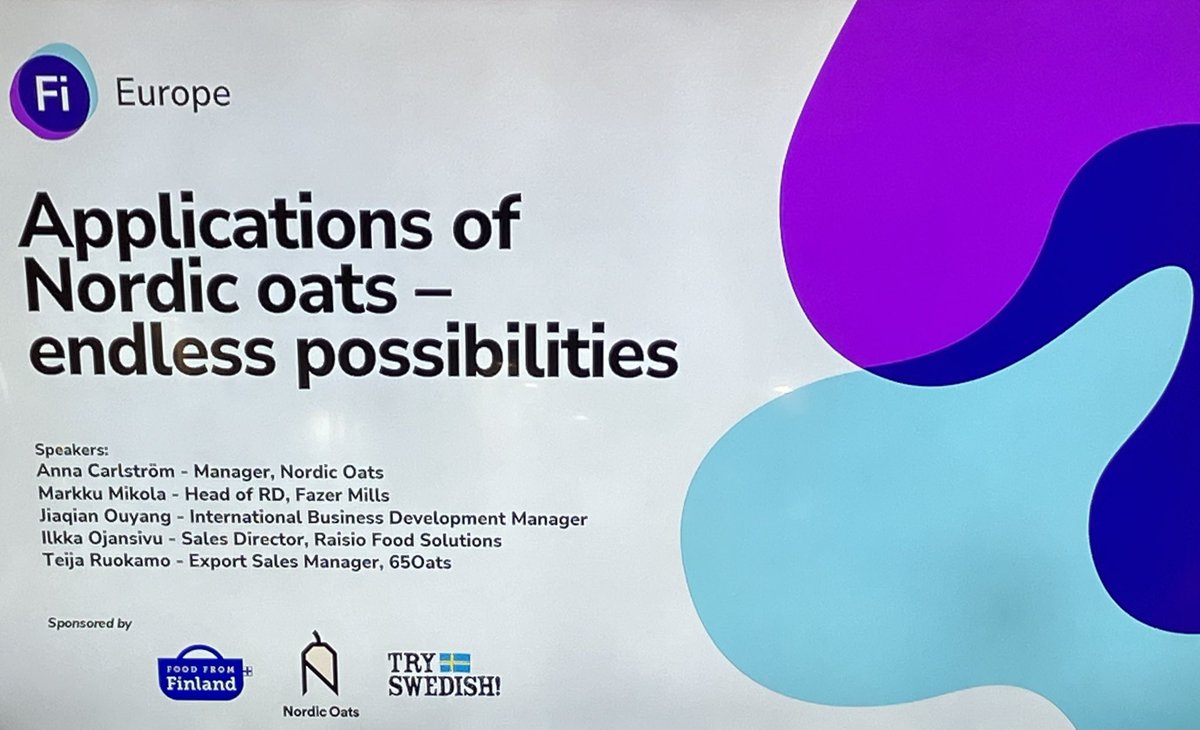 Fi Europe

Applications of Nordic oats – endless possibilities

Speakers:
Anna Carlström - Manager, Nordic Oats
Markku Mikola - Head of RD, Fazer Mills
Jiaqian Ouyang - International Business Development Manager
Ilkka Ojansivu - Sales Director, Raisio Food Solutions
Teija Ruokamo - Export Sales Manager, 65Oats

Sponsored by

FOOD FROM Finland

Nordic Oats

TRY SWEDISH!